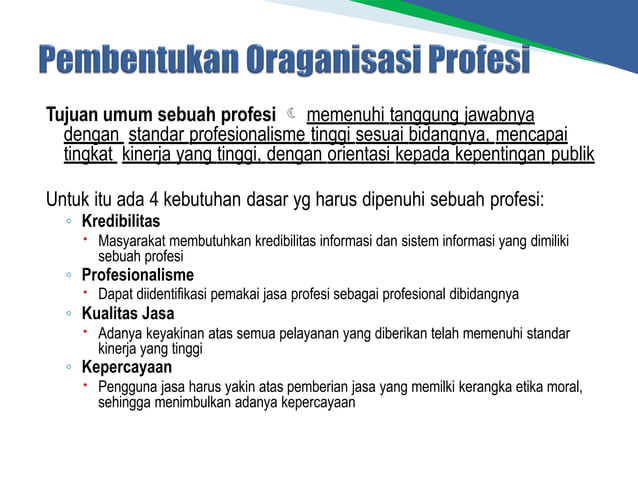 Pembentukan Oraganisasi Profesi

Tujuan umum sebuah profesi ☾ memenuhi tanggung jawabnya dengan standar profesionalisme tinggi sesuai bidangnya, mencapai tingkat kinerja yang tinggi, dengan orientasi kepada kepentingan publik

Untuk itu ada 4 kebutuhan dasar yg harus dipenuhi sebuah profesi:

◦ Kredibilitas
• Masyarakat membutuhkan kredibilitas informasi dan sistem informasi yang dimiliki sebuah profesi

◦ Profesionalisme
• Dapat diidentifikasi pemakai jasa profesi sebagai profesional dibidangnya

◦ Kualitas Jasa
• Adanya keyakinan atas semua pelayanan yang diberikan telah memenuhi standar kinerja yang tinggi

◦ Kepercayaan
• Pengguna jasa harus yakin atas pemberian jasa yang memilki kerangka etika moral, sehingga menimbulkan adanya kepercayaan